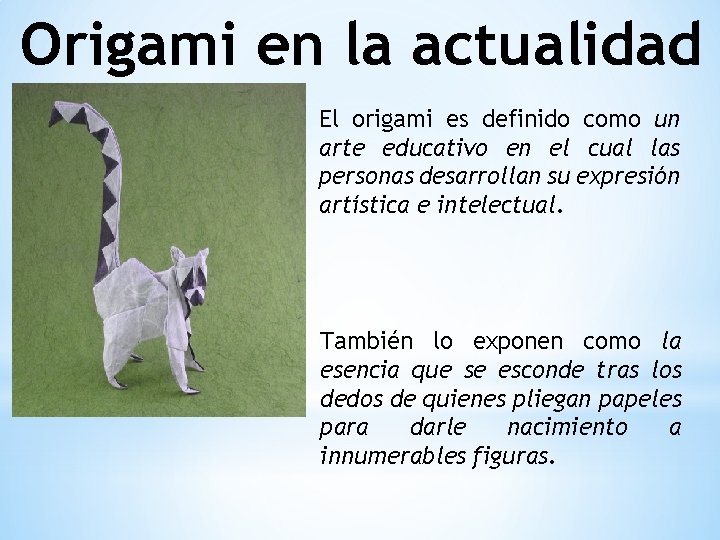 Origami en la actualidad

El origami es definido como un arte educativo en el cual las personas desarrollan su expresión artística e intelectual.

También lo exponen como la esencia que se esconde tras los dedos de quienes pliegan papeles para darle nacimiento a innumerables figuras.